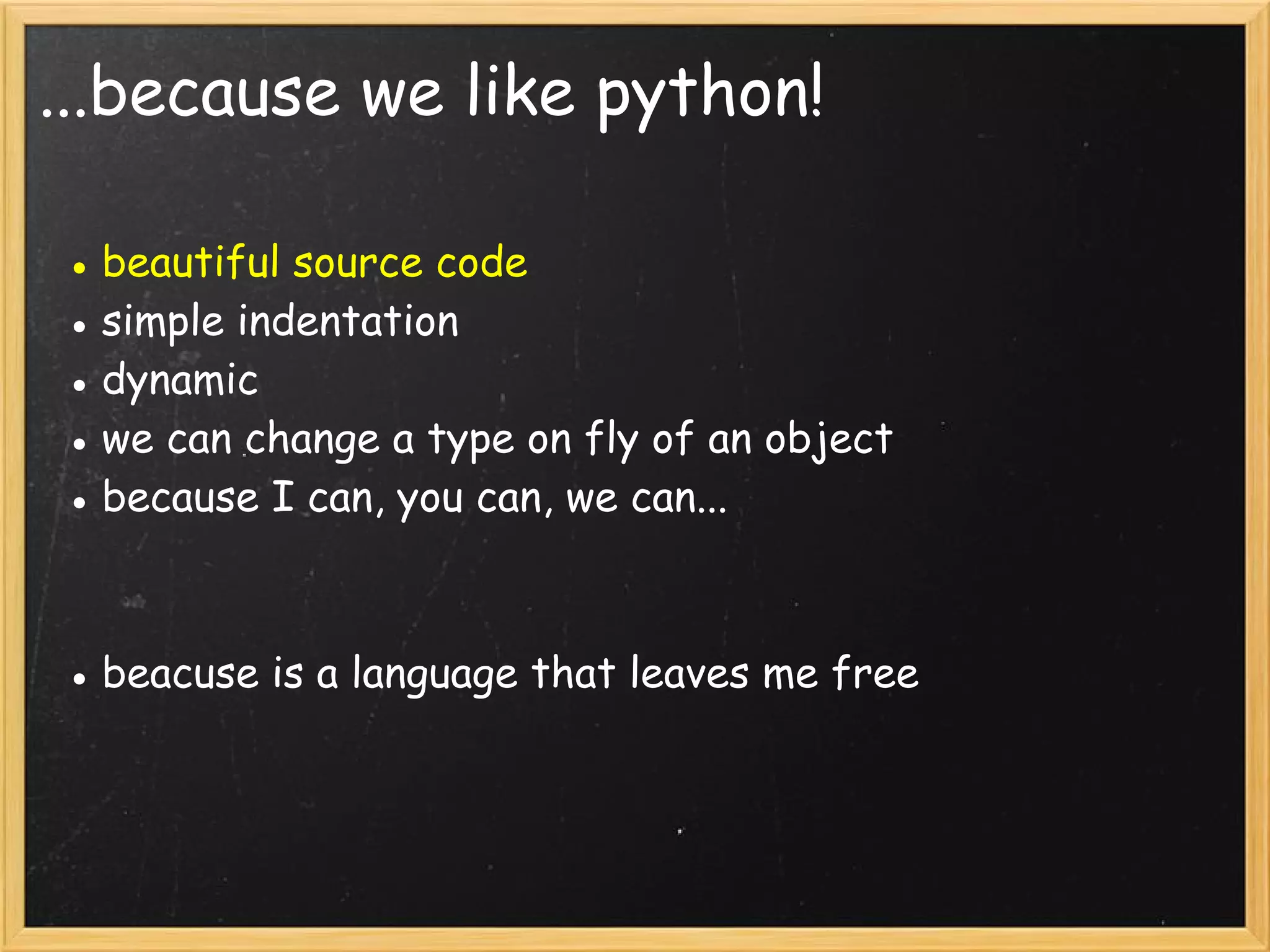 ...because we like python!

• beautiful source code
• simple indentation
• dynamic
• we can change a type on fly of an object
• because I can, you can, we can...

• beacuse is a language that leaves me free